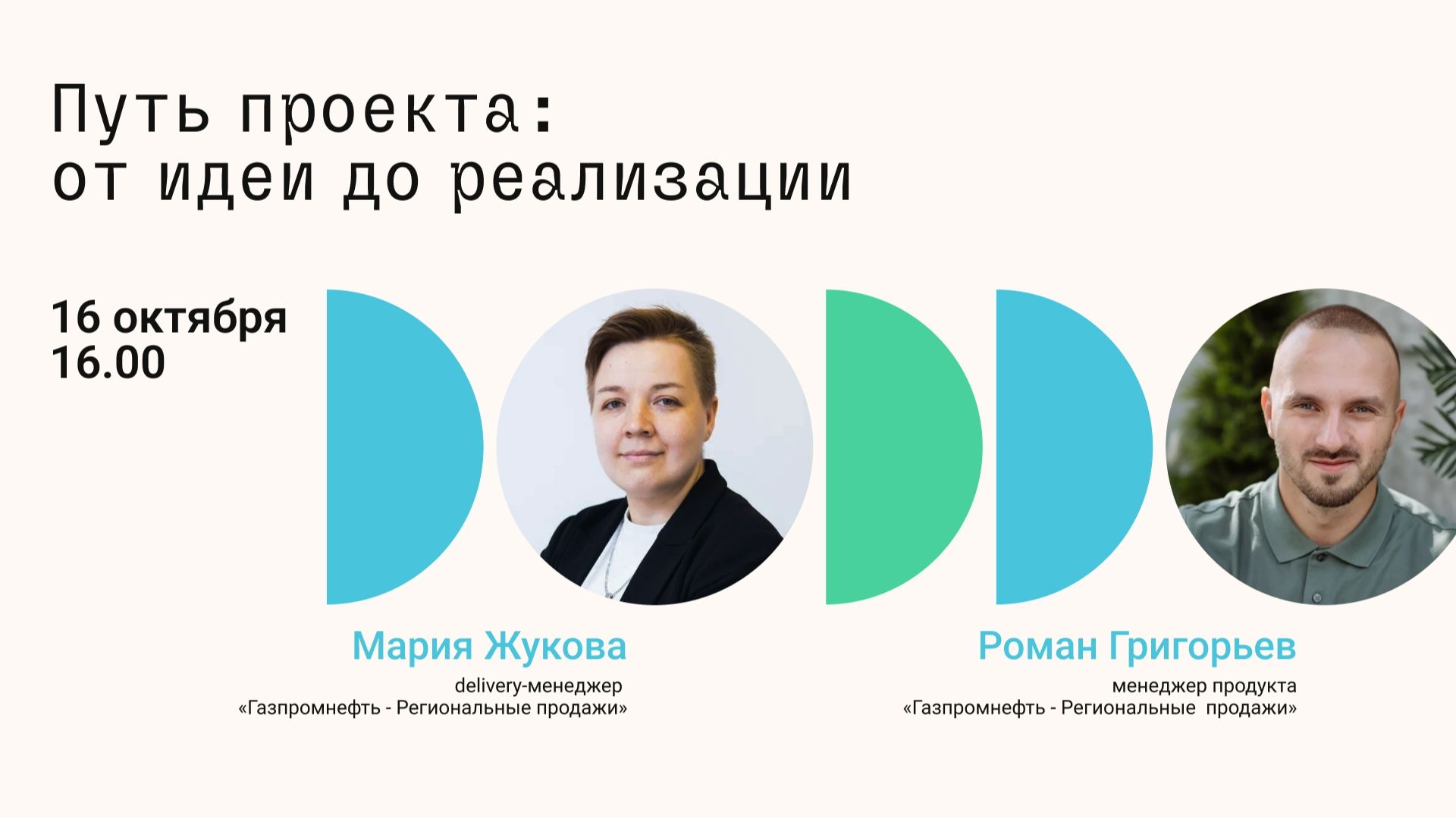 Путь проекта:
от идеи до реализации

16 октября
16.00

Мария Жукова
delivery-менеджер
«Газпромнефть - Региональные продажи»

Роман Григорьев
менеджер продукта
«Газпромнефть - Региональные продажи»